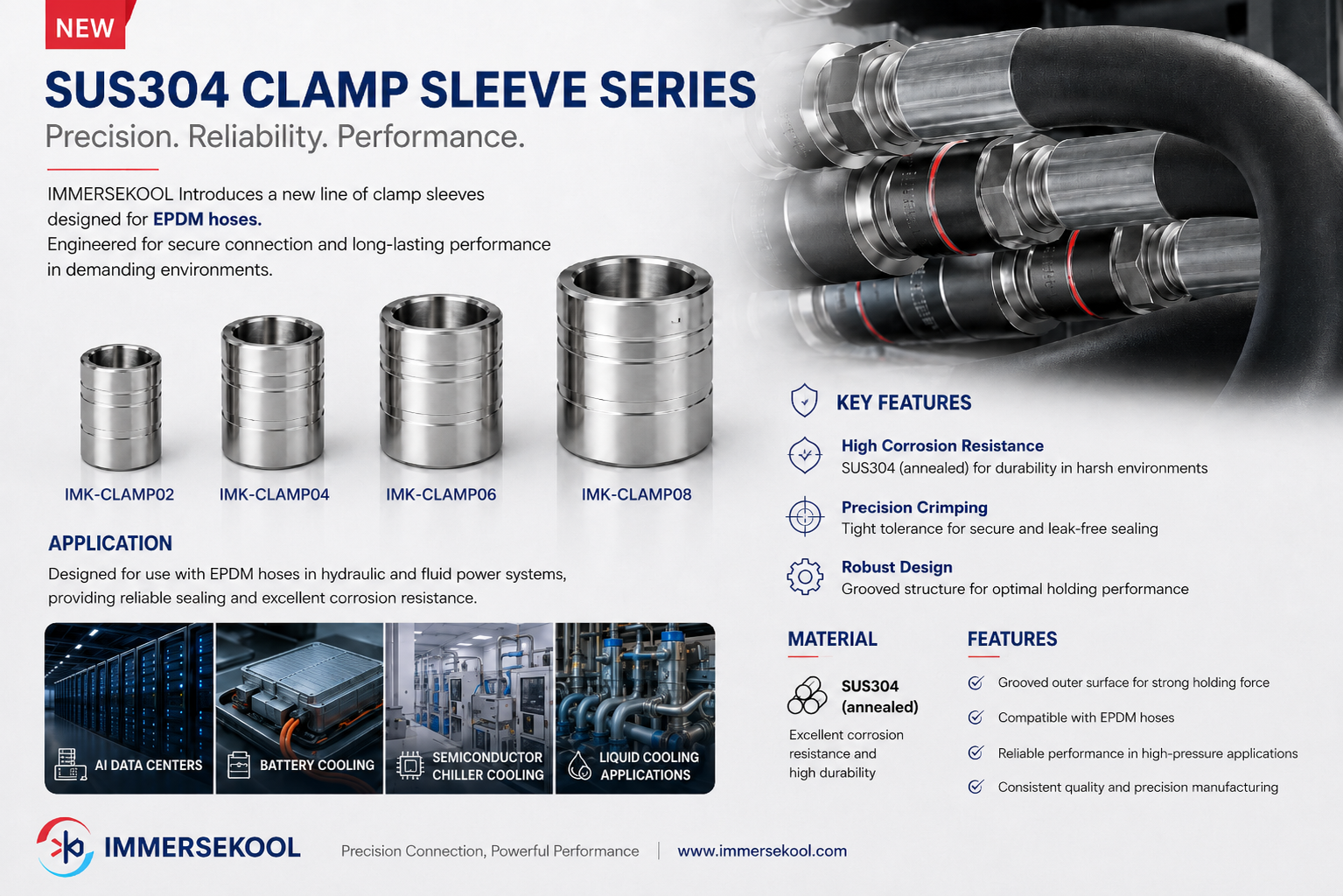 NEW

SUS304 CLAMP SLEEVE SERIES

Precision. Reliability. Performance.

IMMERSEKOOL Introduces a new line of clamp sleeves designed for EPDM hoses.
Engineered for secure connection and long-lasting performance in demanding environments.

IMK-CLAMP02 IMK-CLAMP04 IMK-CLAMP06 IMK-CLAMP08

APPLICATION

Designed for use with EPDM hoses in hydraulic and fluid power systems, providing reliable sealing and excellent corrosion resistance.

AI DATA CENTERS

BATTERY COOLING

SEMICONDUCTOR CHILLER COOLING

LIQUID COOLING APPLICATIONS

KEY FEATURES

High Corrosion Resistance
SUS304 (annealed) for durability in harsh environments

Precision Crimping
Tight tolerance for secure and leak-free sealing

Robust Design
Grooved structure for optimal holding performance

MATERIAL

SUS304 (annealed)

Excellent corrosion resistance and high durability

FEATURES

Grooved outer surface for strong holding force

Compatible with EPDM hoses

Reliable performance in high-pressure applications

Consistent quality and precision manufacturing

IMMERSEKOOL

Precision Connection, Powerful Performance | www.immersekool.com